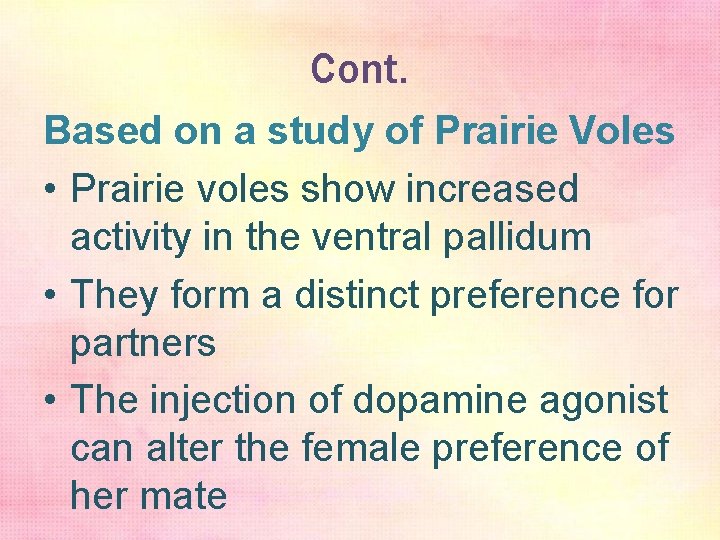 Cont.

Based on a study of Prairie Voles

• Prairie voles show increased activity in the ventral pallidum
• They form a distinct preference for partners
• The injection of dopamine agonist can alter the female preference of her mate